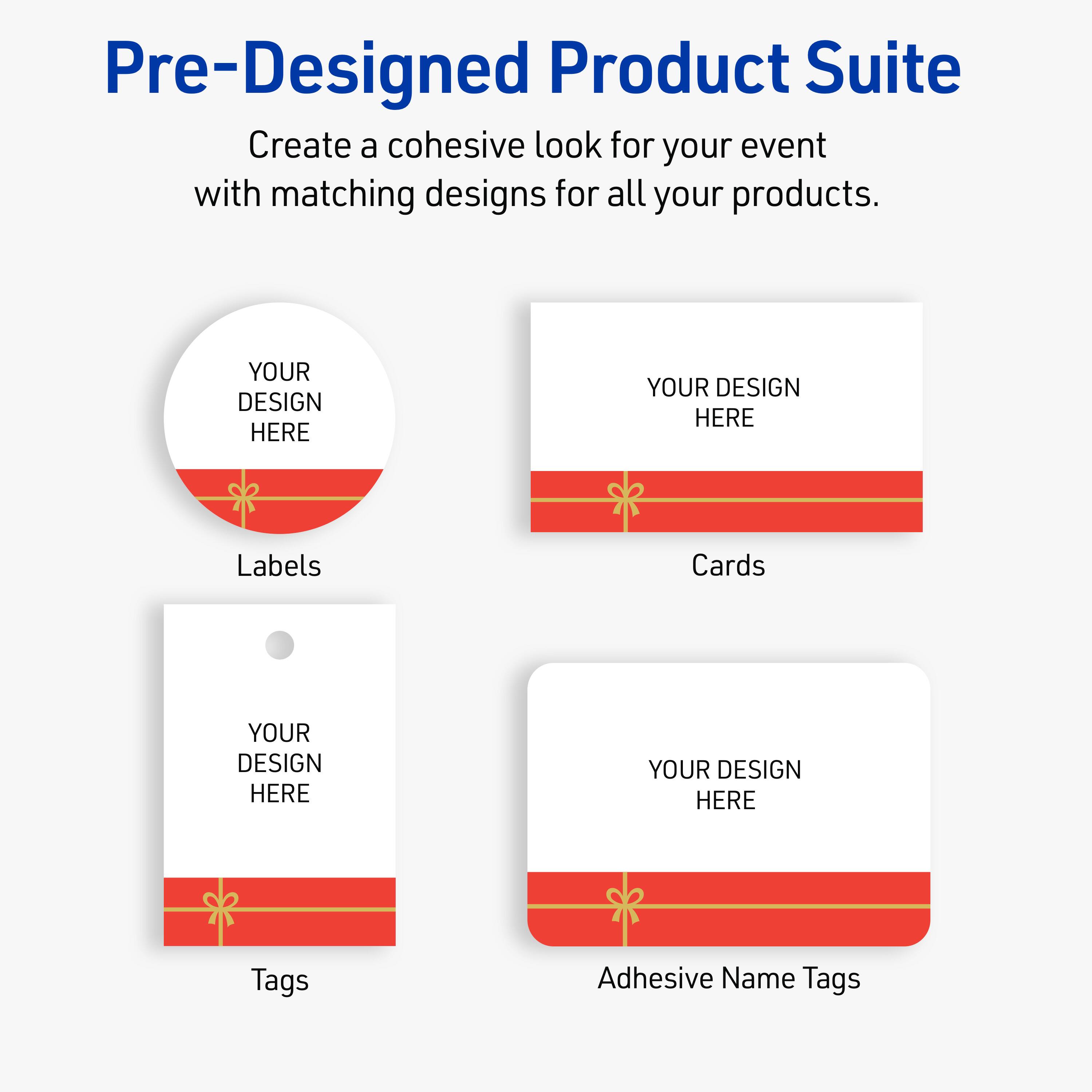 Pre-Designed Product Suite

Create a cohesive look for your event with matching designs for all your products.

YOUR DESIGN HERE

Labels

YOUR DESIGN HERE

Cards

YOUR DESIGN HERE

Tags

YOUR DESIGN HERE

Adhesive Name Tags